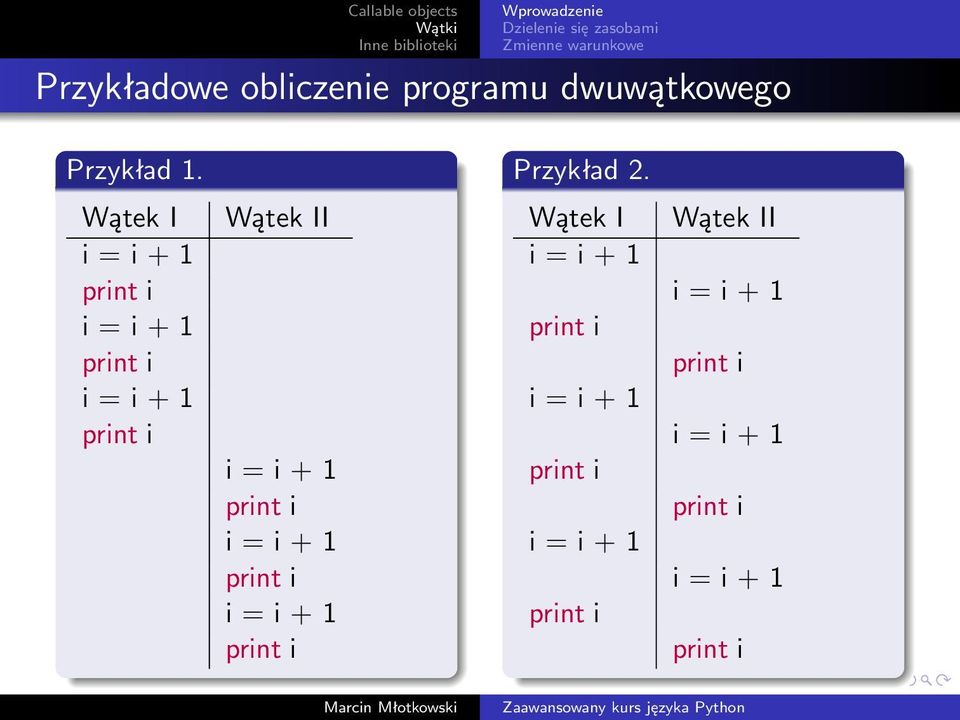 Callable objects
Wątki
Inne biblioteki

Wprowadzenie
Dzielenie się zasobami
Zmienne warunkowe

Przykładowe obliczenie programu dwuwątkowego

Przykład 1.

| Wątek I | Wątek II |
|---|---|
| i = i + 1 | |
| print i | |
| i = i + 1 | |
| print i | |
| i = i + 1 | |
| print i | |
| | i = i + 1 |
| | print i |
| | i = i + 1 |
| | print i |
| | i = i + 1 |
| | print i |

Przykład 2.

| Wątek I | Wątek II |
|---|---|
| i = i + 1 | |
| | i = i + 1 |
| print i | |
| | print i |
| i = i + 1 | |
| | i = i + 1 |
| print i | |
| | print i |
| i = i + 1 | |
| | i = i + 1 |
| print i | |
| | print i |

Marcin Młotkowski
Zaawansowany kurs języka Python